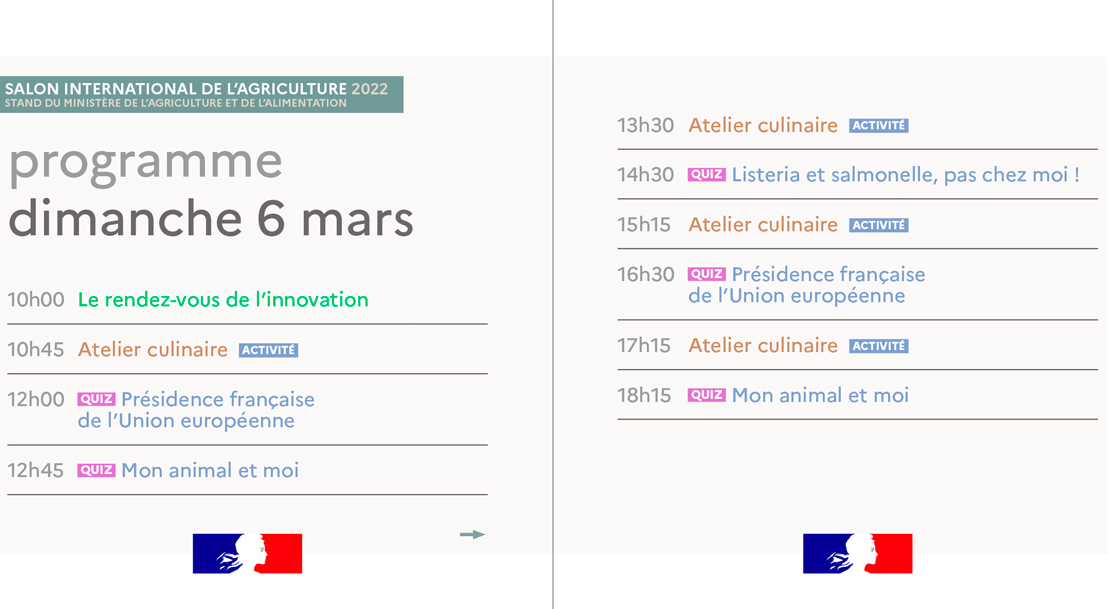 SALON INTERNATIONAL DE L'AGRICULTURE 2022
STAND DU MINISTÈRE DE L'AGRICULTURE ET DE L'ALIMENTATION

programme
dimanche 6 mars

10h00 Le rendez-vous de l'innovation

10h45 Atelier culinaire ACTIVITÉ

12h00 QUIZ Présidence française de l'Union européenne

12h45 QUIZ Mon animal et moi

13h30 Atelier culinaire ACTIVITÉ

14h30 QUIZ Listeria et salmonelle, pas chez moi !

15h15 Atelier culinaire ACTIVITÉ

16h30 QUIZ Présidence française de l'Union européenne

17h15 Atelier culinaire ACTIVITÉ

18h15 QUIZ Mon animal et moi